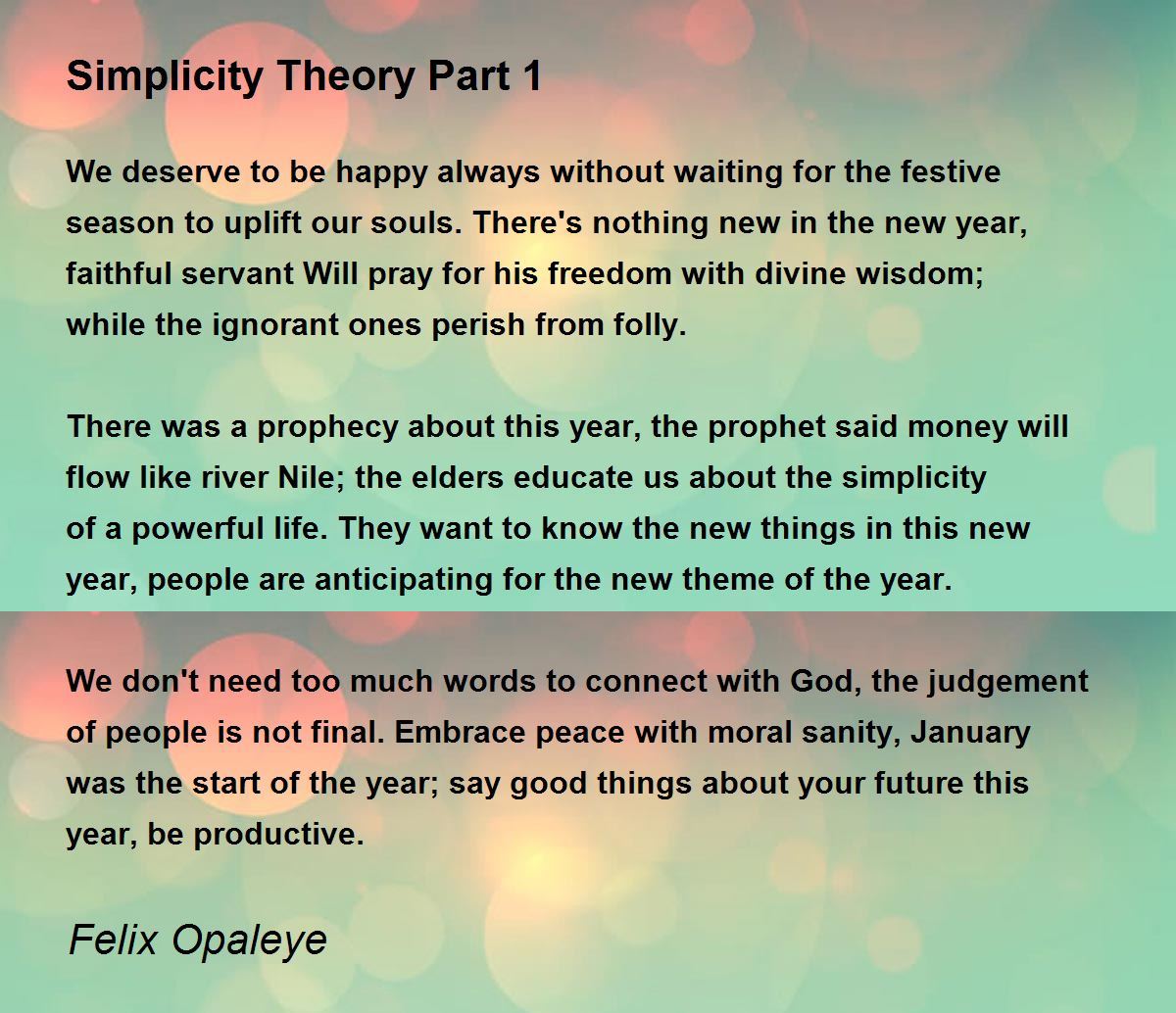 Simplicity Theory Part 1

We deserve to be happy always without waiting for the festive season to uplift our souls. There's nothing new in the new year, faithful servant Will pray for his freedom with divine wisdom; while the ignorant ones perish from folly.

There was a prophecy about this year, the prophet said money will flow like river Nile; the elders educate us about the simplicity of a powerful life. They want to know the new things in this new year, people are anticipating for the new theme of the year.

We don't need too much words to connect with God, the judgement of people is not final. Embrace peace with moral sanity, January was the start of the year; say good things about your future this year, be productive.

Felix Opaleye